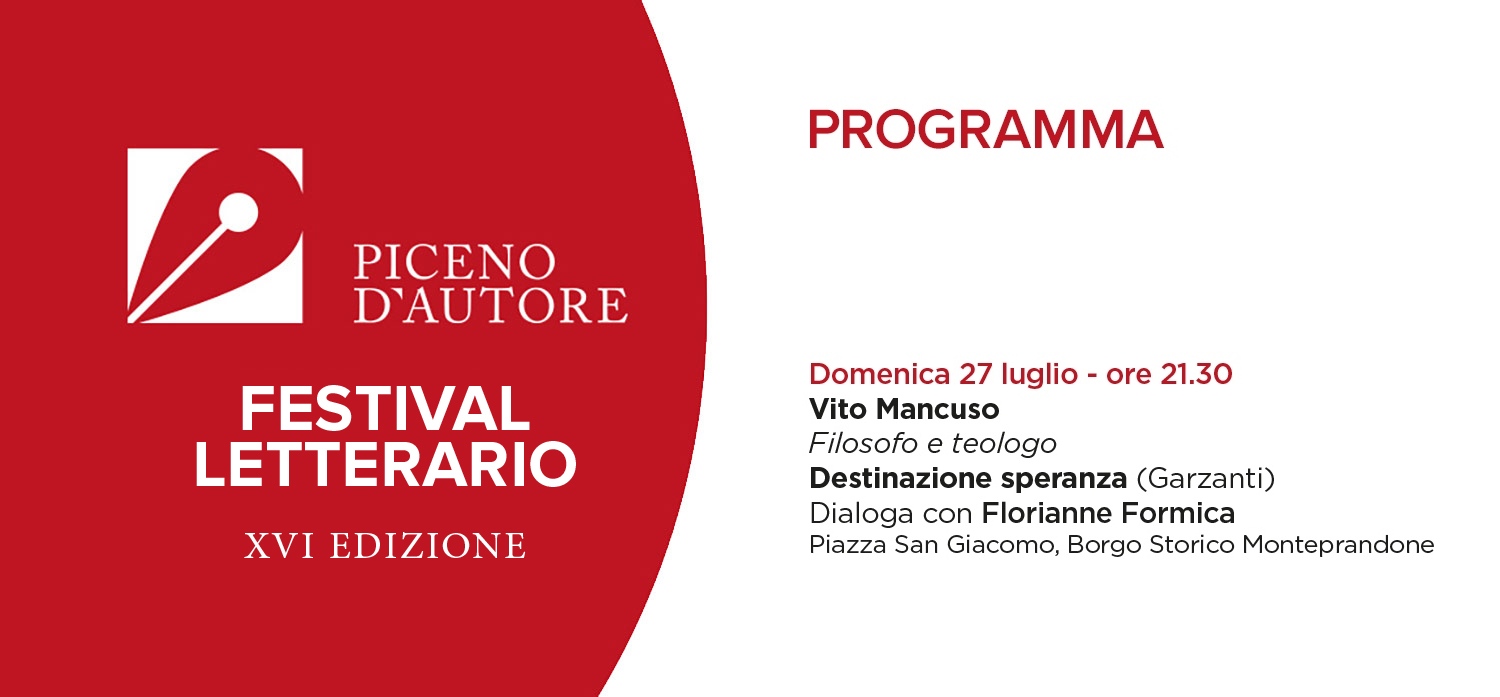 PICENO D'AUTORE

FESTIVAL LETTERARIO

XVI EDIZIONE

PROGRAMMA

Domenica 27 luglio - ore 21.30
Vito Mancuso
Filosofo e teologo
Destinazione speranza (Garzanti)
Dialoga con Florianne Formica
Piazza San Giacomo, Borgo Storico Monteprandone